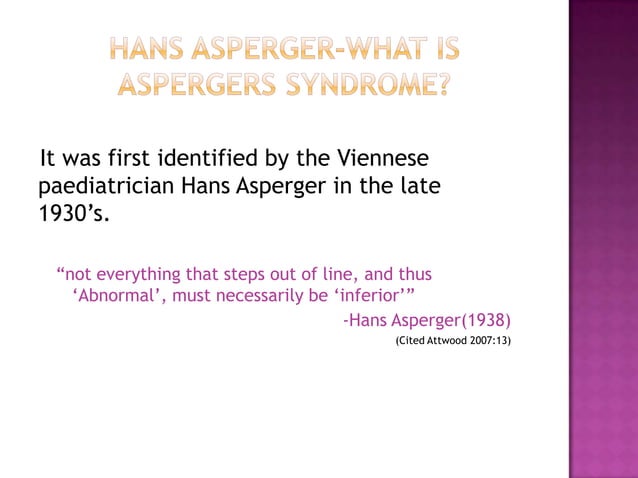 HANS ASPERGER-WHAT IS ASPERGERS SYNDROME?

It was first identified by the Viennese paediatrician Hans Asperger in the late 1930’s.

“not everything that steps out of line, and thus ‘Abnormal’, must necessarily be ‘inferior’”

-Hans Asperger(1938)

(Cited Attwood 2007:13)